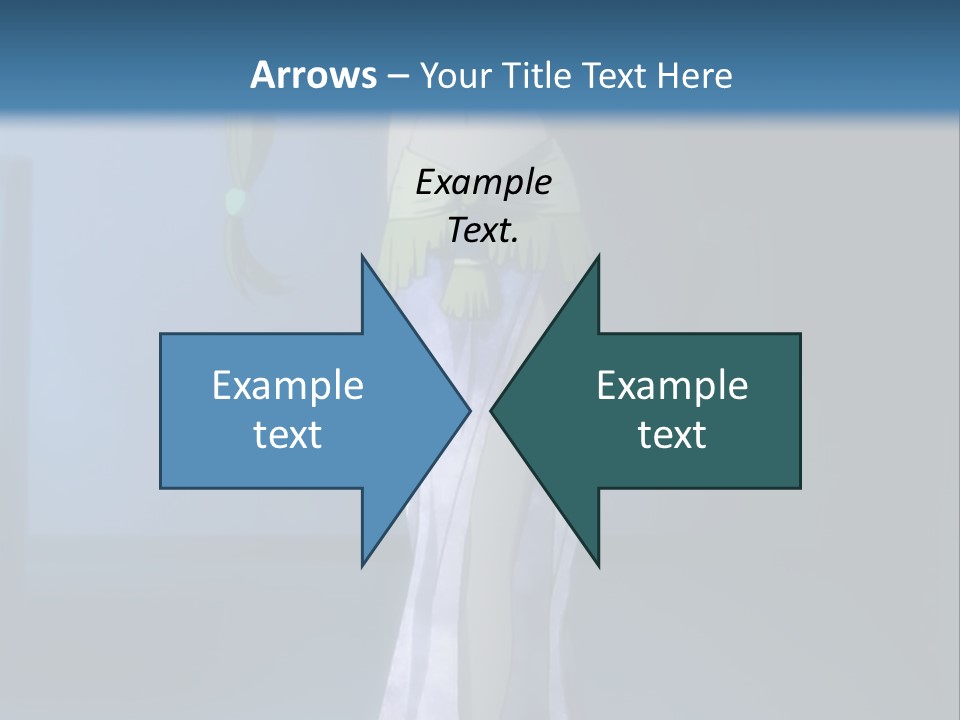 Arrows – Your Title Text Here

Example Text.

Example text

Example text